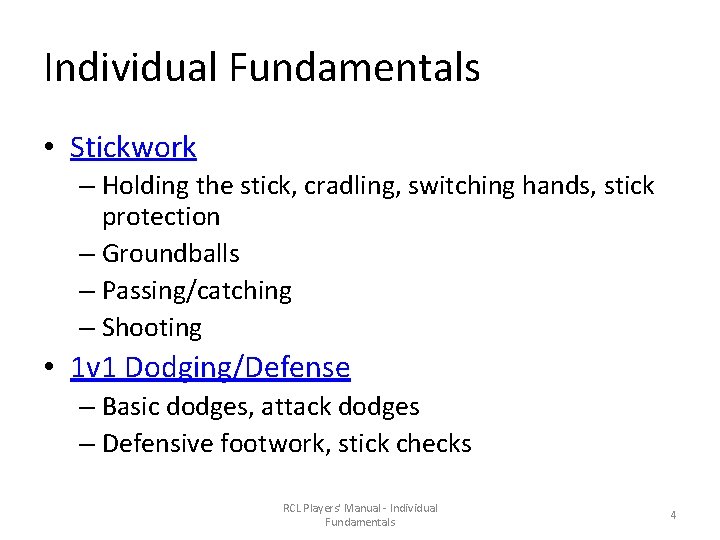 Individual Fundamentals

• Stickwork
– Holding the stick, cradling, switching hands, stick protection
– Groundballs
– Passing/catching
– Shooting
• 1v1 Dodging/Defense
– Basic dodges, attack dodges
– Defensive footwork, stick checks

RCL Players' Manual - Individual Fundamentals

4